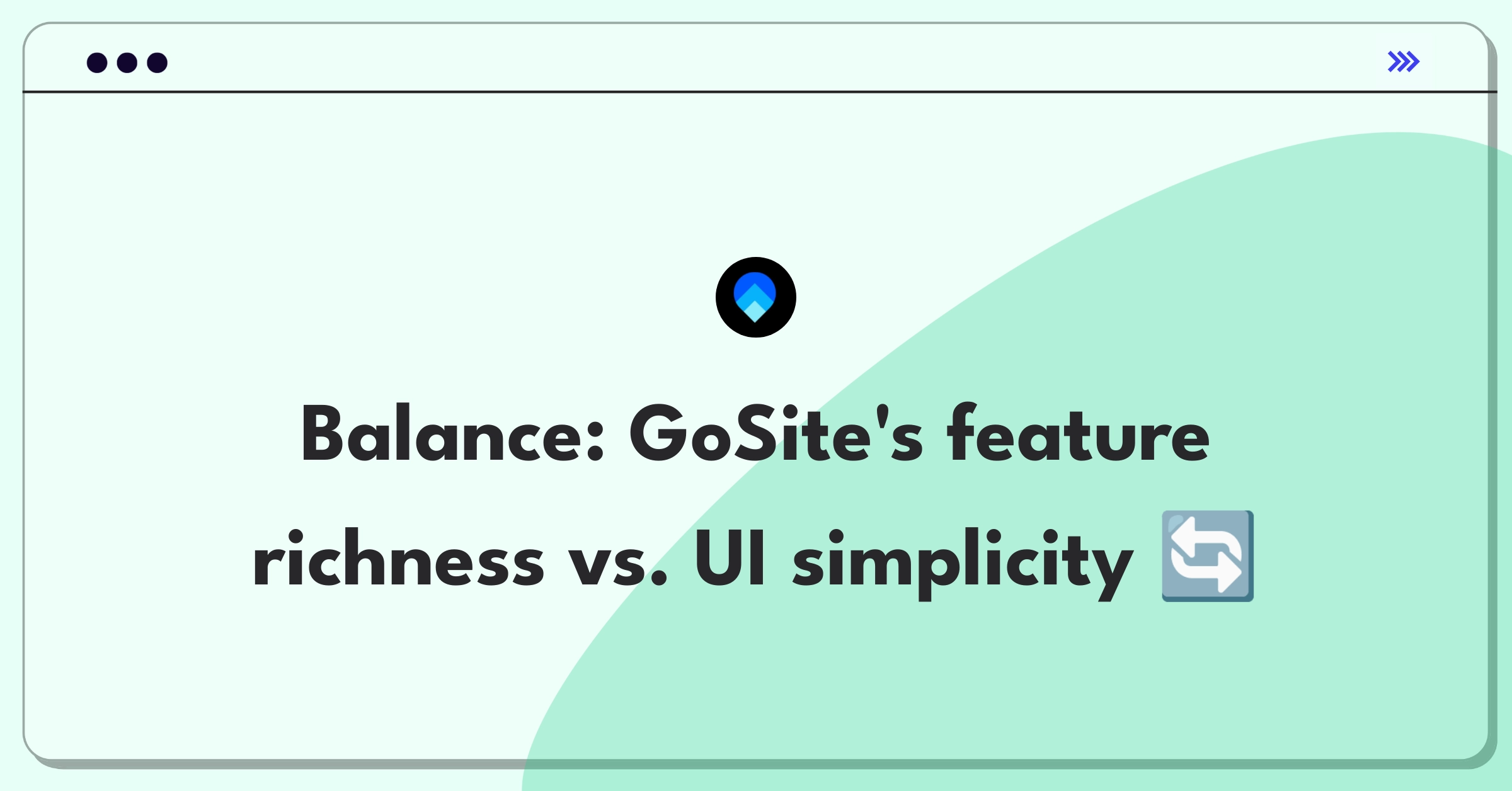 Balance: GoSite's feature richness vs. UI simplicity 🔄